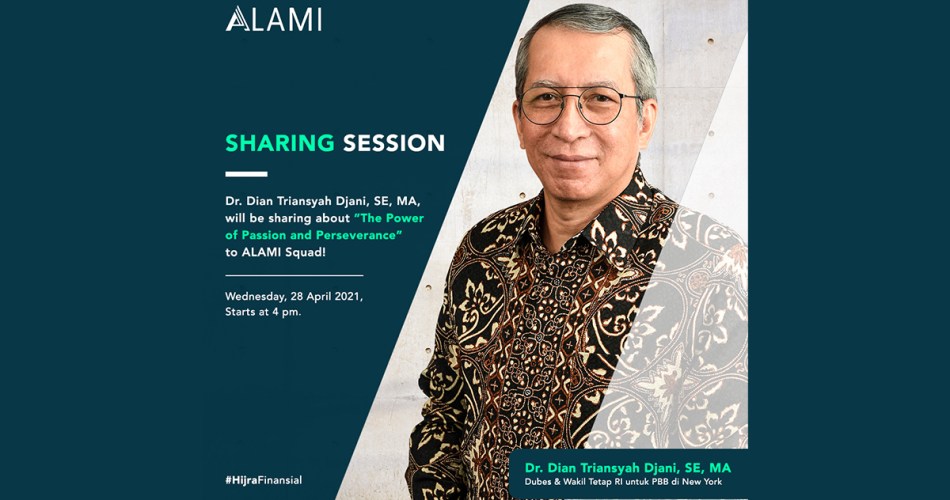 ALAMI

SHARING SESSION

Dr. Dian Triansyah Djani, SE, MA, will be sharing about "The Power of Passion and Perseverance" to ALAMI Squad!

Wednesday, 28 April 2021, Starts at 4 pm.

#HijraFinansial

Dr. Dian Triansyah Djani, SE, MA
Dubes & Wakil Tetap RI untuk PBB di New York